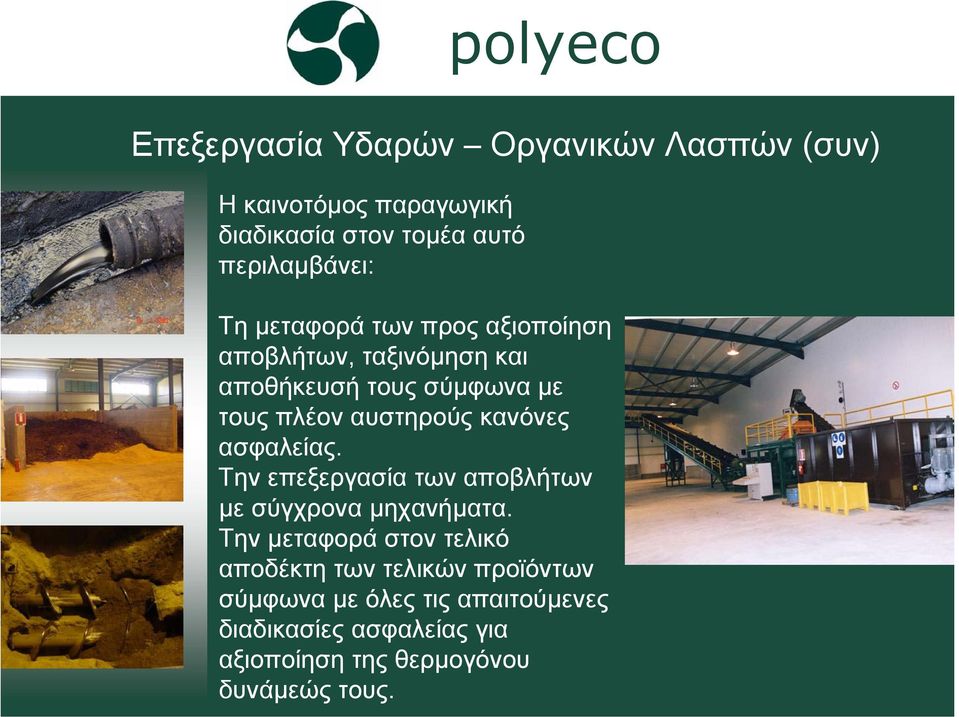 polyeco

Επεξεργασία Υδαρών – Οργανικών Λασπών (συν)

Η καινοτόμος παραγωγική διαδικασία στον τομέα αυτό περιλαμβάνει:

Τη μεταφορά των προς αξιοποίηση αποβλήτων, ταξινόμηση και αποθήκευσή τους σύμφωνα με τους πλέον αυστηρούς κανόνες ασφαλείας.
Την επεξεργασία των αποβλήτων με σύγχρονα μηχανήματα.
Την μεταφορά στον τελικό αποδέκτη των τελικών προϊόντων σύμφωνα με όλες τις απαιτούμενες διαδικασίες ασφαλείας για αξιοποίηση της θερμογόνου δυνάμεώς τους.